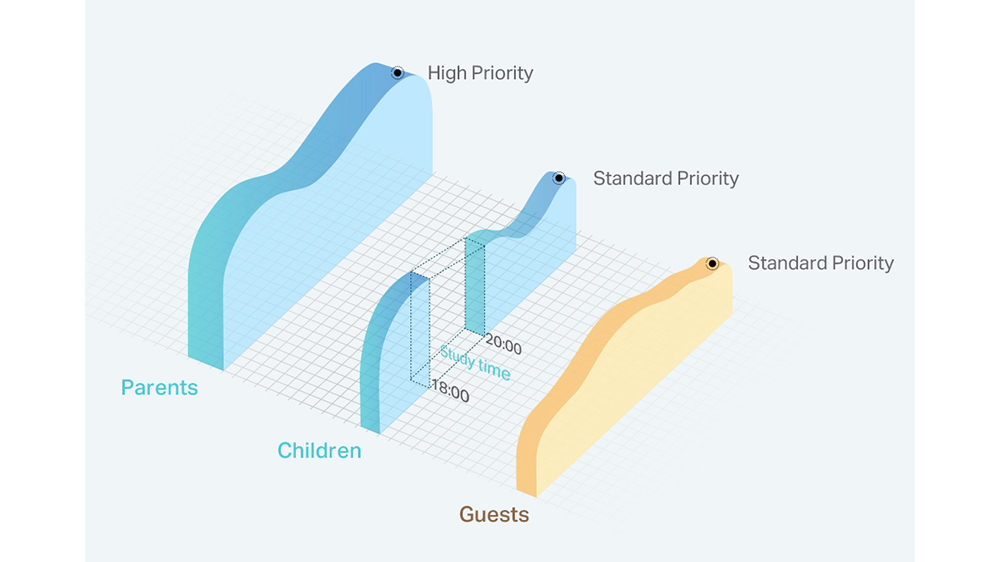 High Priority

Standard Priority

Standard Priority

20:00

Study time

18:00

Parents

Children

Guests